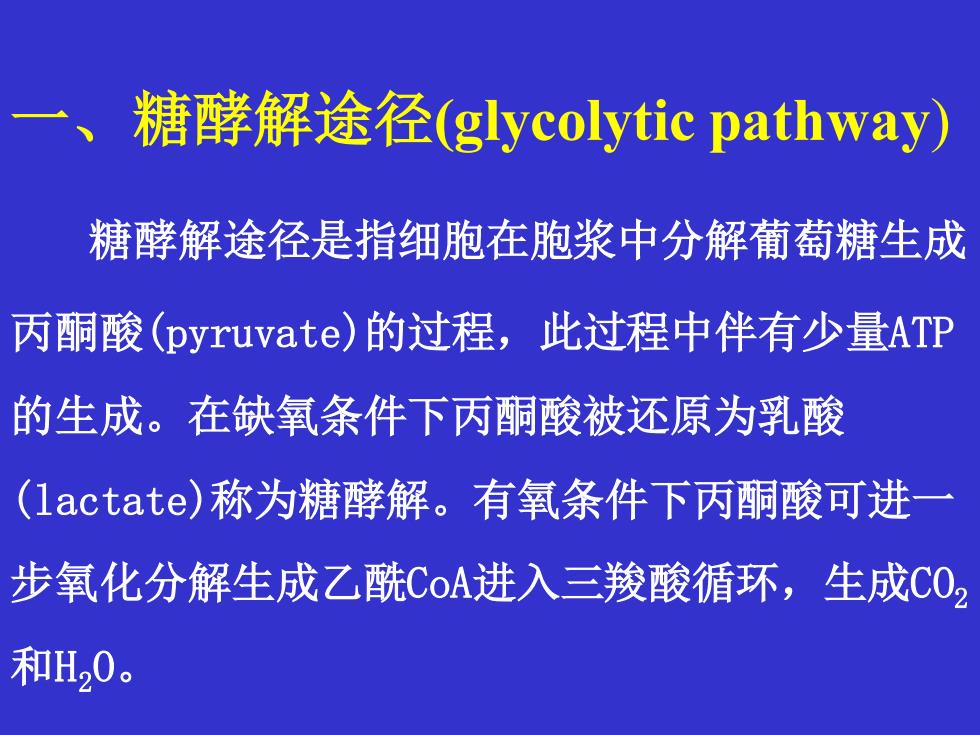 一、糖酵解途径(glycolytic pathway)

糖酵解途径是指细胞在胞浆中分解葡萄糖生成丙酮酸(pyruvate)的过程，此过程中伴有少量ATP的生成。在缺氧条件下丙酮酸被还原为乳酸(lactate)称为糖酵解。有氧条件下丙酮酸可进一步氧化分解生成乙酰CoA进入三羧酸循环，生成$CO_2$和$H_2O$。